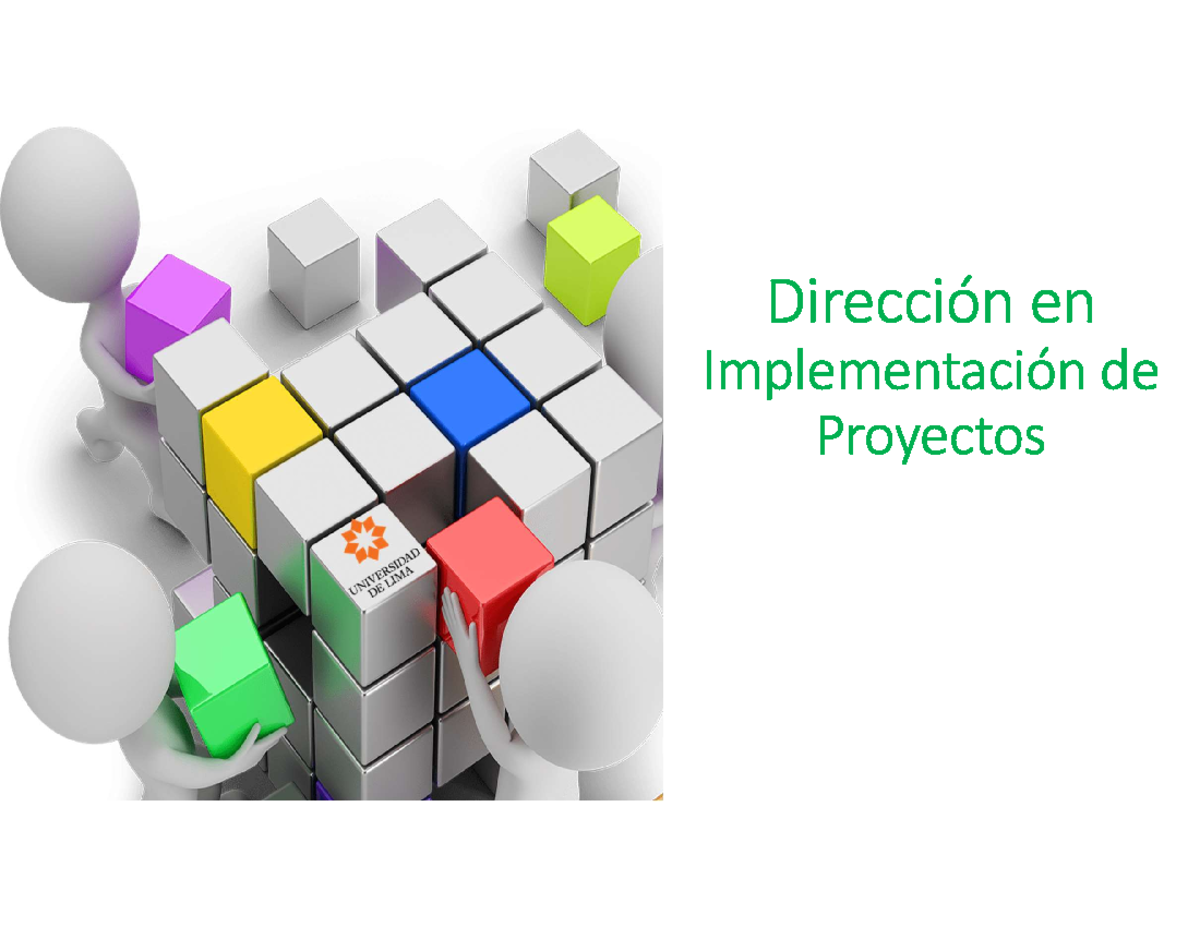 UNIVERSIDAD DE LIMA

Dirección en Implementación de Proyectos